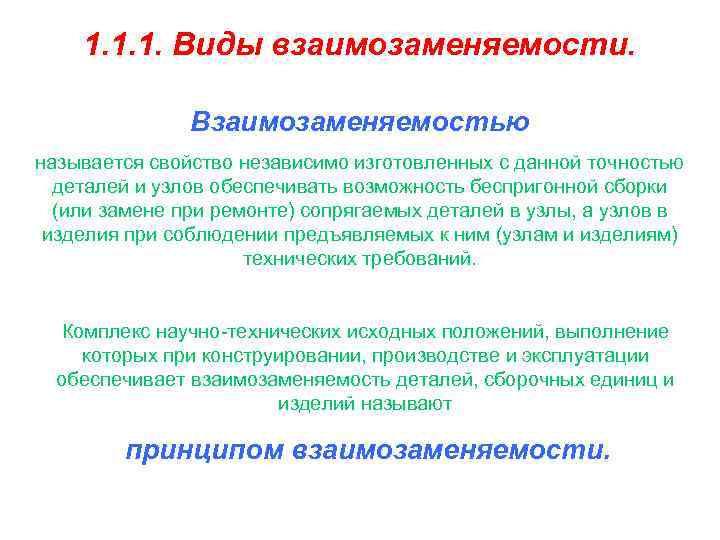 1.1.1. Виды взаимозаменяемости.

Взаимозаменяемостью

называется свойство независимо изготовленных с данной точностью деталей и узлов обеспечивать возможность беспригонной сборки (или замене при ремонте) сопрягаемых деталей в узлы, а узлов в изделия при соблюдении предъявляемых к ним (узлам и изделиям) технических требований.

Комплекс научно-технических исходных положений, выполнение которых при конструировании, производстве и эксплуатации обеспечивает взаимозаменяемость деталей, сборочных единиц и изделий называют

принципом взаимозаменяемости.